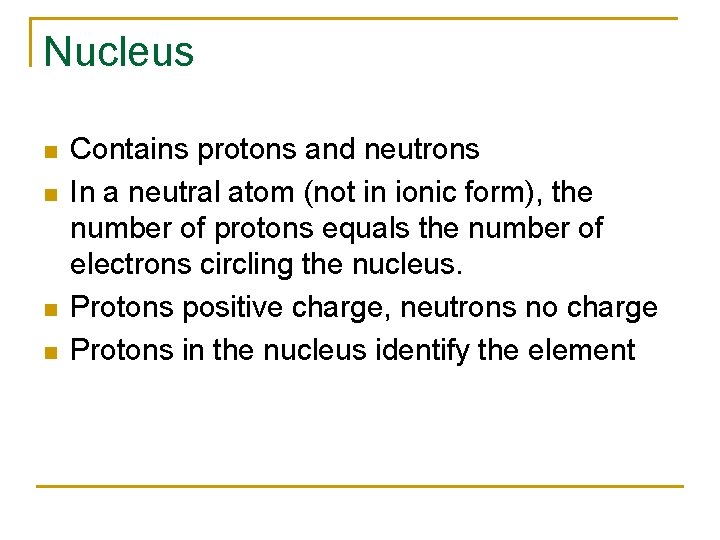 Nucleus

- Contains protons and neutrons
- In a neutral atom (not in ionic form), the number of protons equals the number of electrons circling the nucleus.
- Protons positive charge, neutrons no charge
- Protons in the nucleus identify the element